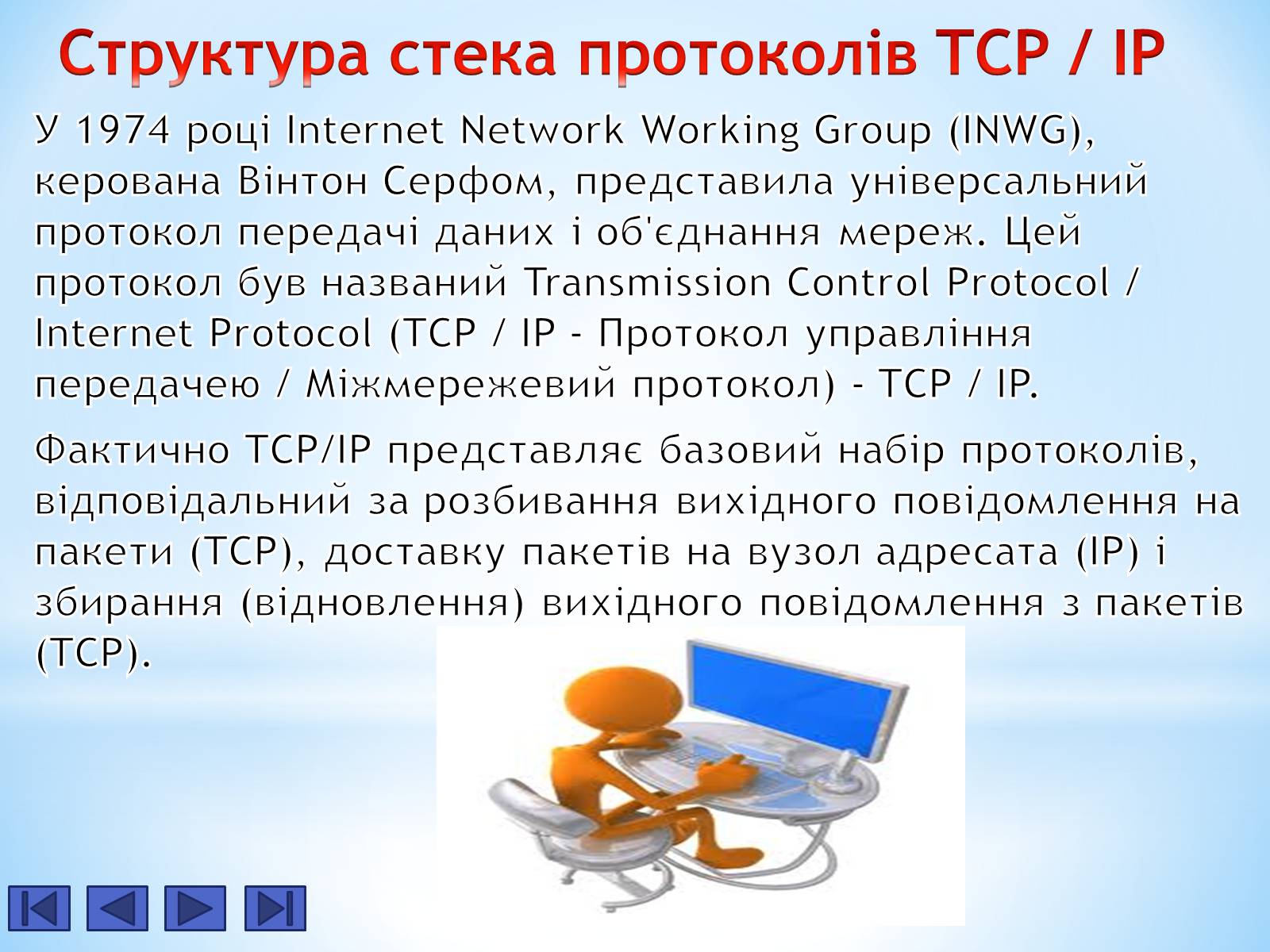 Структура стека протоколів TCP / IP

У 1974 році Internet Network Working Group (INWG), керована Вінтон Серфом, представила універсальний протокол передачі даних і об'єднання мереж. Цей протокол був названий Transmission Control Protocol / Internet Protocol (TCP / IP - Протокол управління передачею / Міжмережевий протокол) - TCP / IP.

Фактично TCP/IP представляє базовий набір протоколів, відповідальний за розбивання вихідного повідомлення на пакети (TCP), доставку пакетів на вузол адресата (IP) і збирання (відновлення) вихідного повідомлення з пакетів (TCP).